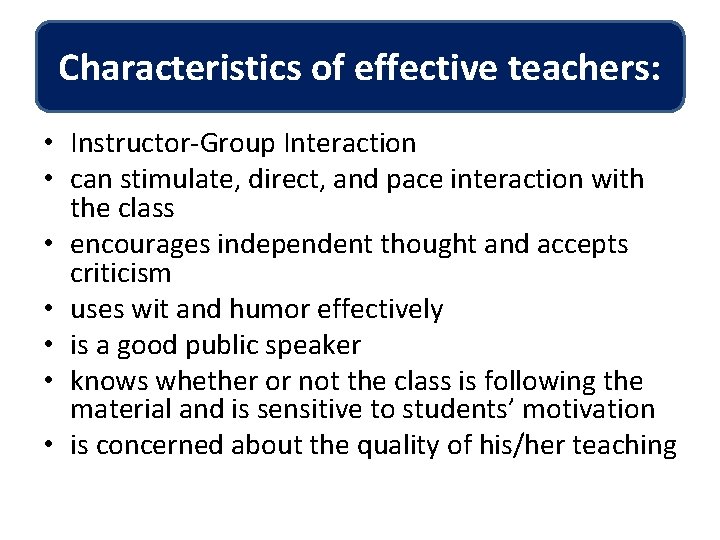 Characteristics of effective teachers:

• Instructor-Group Interaction
• can stimulate, direct, and pace interaction with the class
• encourages independent thought and accepts criticism
• uses wit and humor effectively
• is a good public speaker
• knows whether or not the class is following the material and is sensitive to students' motivation
• is concerned about the quality of his/her teaching